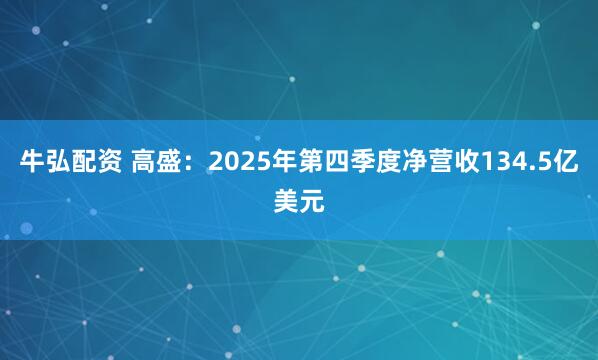 牛弘配资 高盛：2025年第四季度净营收134.5亿美元